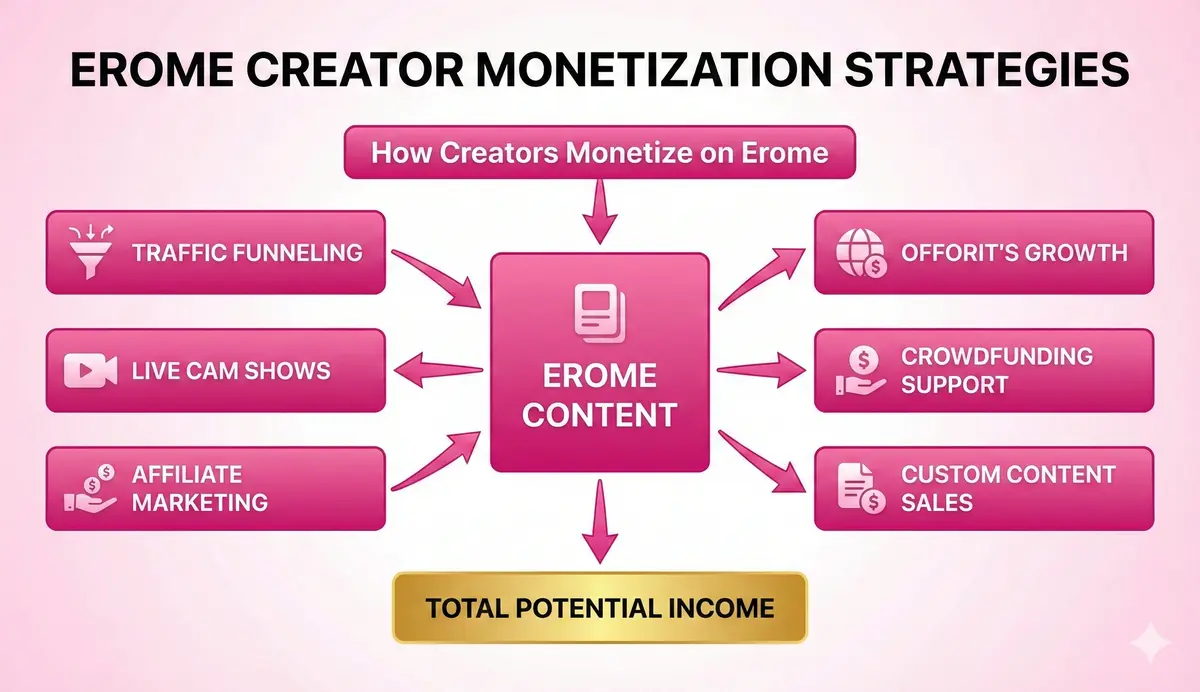 EROME CREATOR MONETIZATION STRATEGIES

How Creators Monetize on Erome

TRAFFIC FUNNELING

LIVE CAM SHOWS

AFFILIATE MARKETING

EROME CONTENT

OFFORIT'S GROWTH

CROWDFUNDING SUPPORT

CUSTOM CONTENT SALES

TOTAL POTENTIAL INCOME